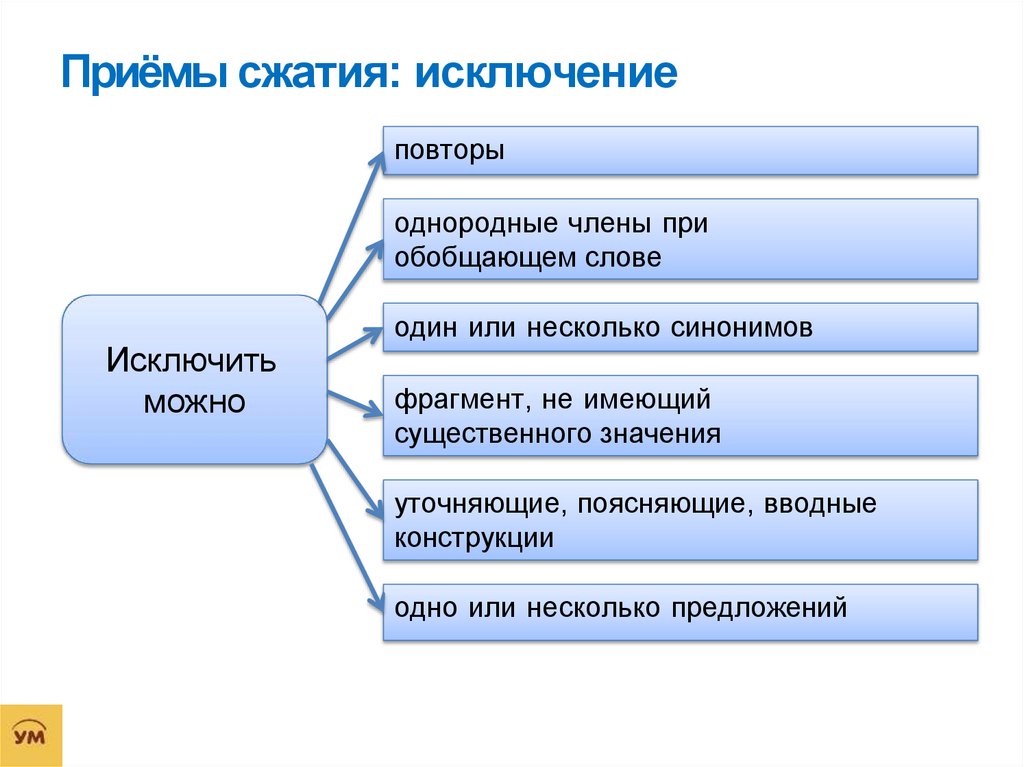 Приёмы сжатия: исключение

Исключить можно

повторы

однородные члены при обобщающем слове

один или несколько синонимов

фрагмент, не имеющий существенного значения

уточняющие, поясняющие, вводные конструкции

одно или несколько предложений

УМ